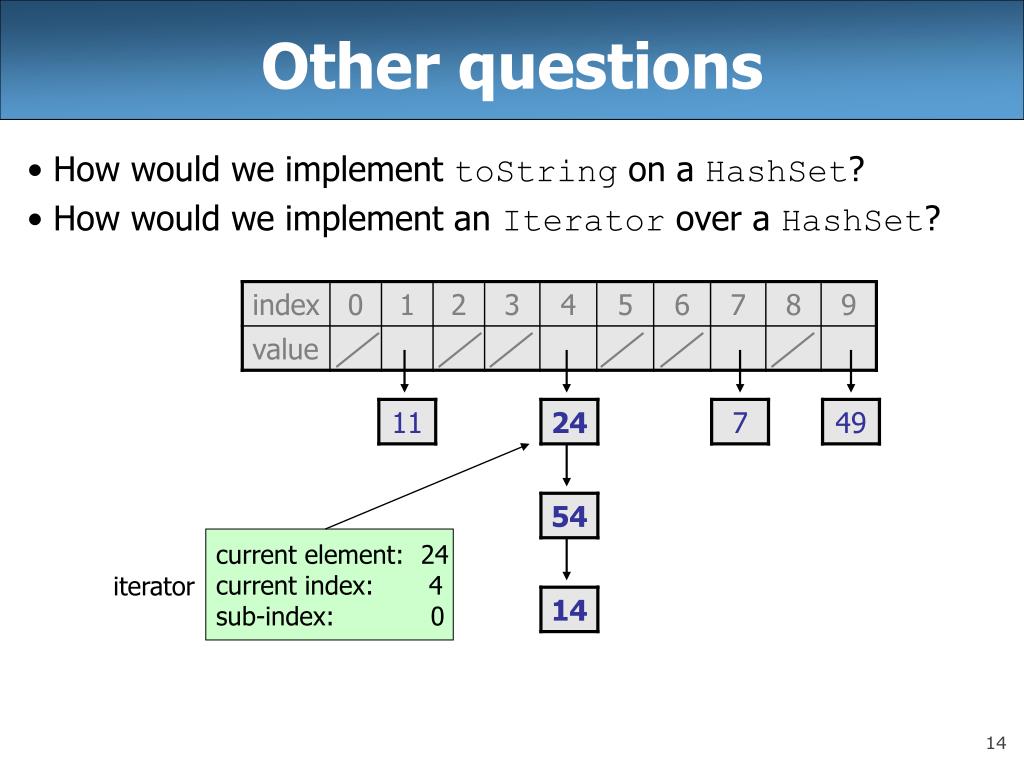 Other questions

• How would we implement toString on a HashSet?
• How would we implement an Iterator over a HashSet?

| index | 0 | 1 | 2 | 3 | 4 | 5 | 6 | 7 | 8 | 9 |
|---|---|---|---|---|---|---|---|---|---|---|
| value | | | | | | | | | | |

11
24
7
49
54
14

iterator
current element: 24
current index: 4
sub-index: 0

14